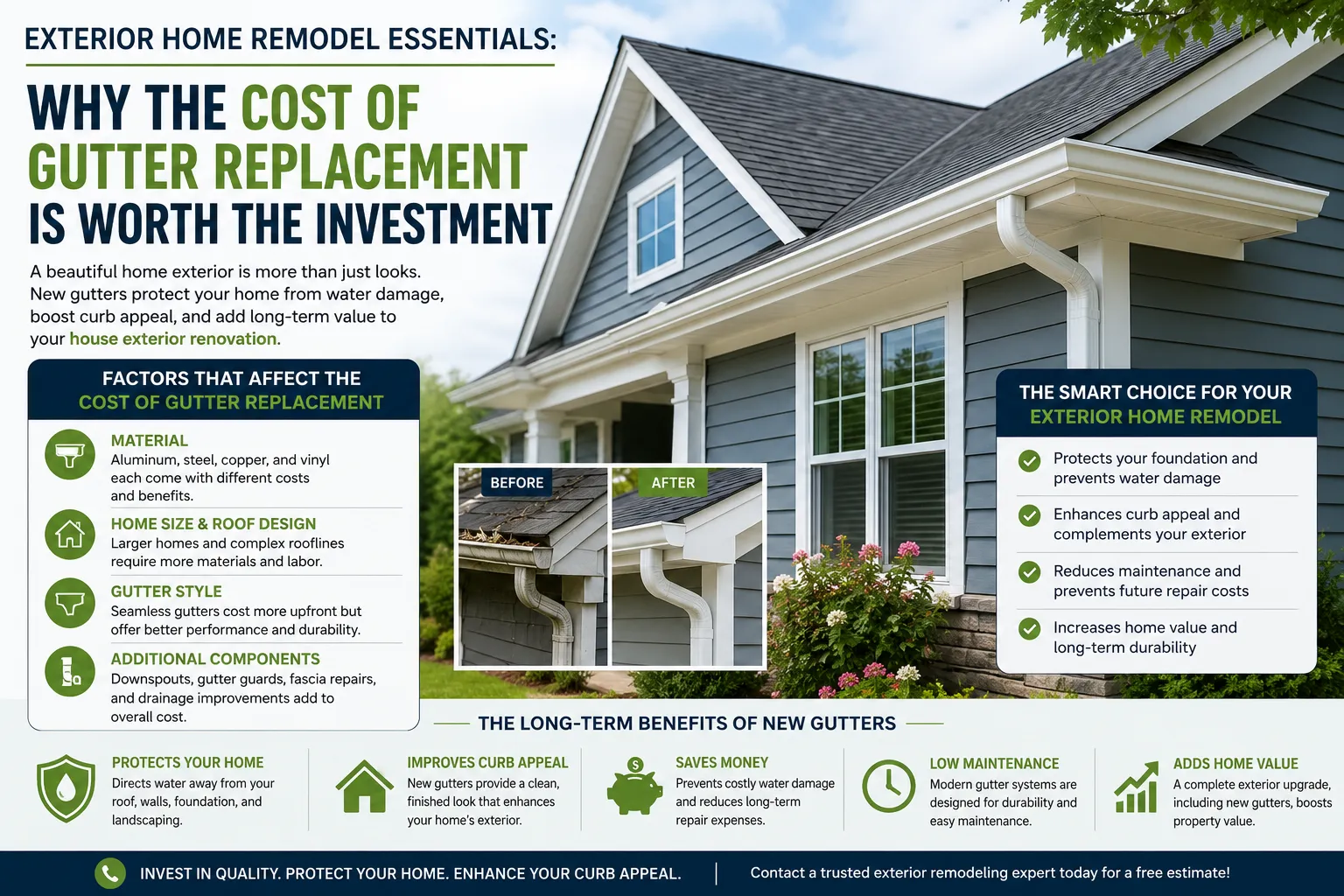 EXTERIOR HOME REMODEL ESSENTIALS:

WHY THE COST OF GUTTER REPLACEMENT IS WORTH THE INVESTMENT

A beautiful home exterior is more than just looks. New gutters protect your home from water damage, boost curb appeal, and add long-term value to your house exterior renovation.

FACTORS THAT AFFECT THE COST OF GUTTER REPLACEMENT

MATERIAL
Aluminum, steel, copper, and vinyl each come with different costs and benefits.

HOME SIZE & ROOF DESIGN
Larger homes and complex rooflines require more materials and labor.

GUTTER STYLE
Seamless gutters cost more upfront but offer better performance and durability.

ADDITIONAL COMPONENTS
Downspouts, gutter guards, fascia repairs, and drainage improvements add to overall cost.

BEFORE

AFTER

THE SMART CHOICE FOR YOUR EXTERIOR HOME REMODEL

Protects your foundation and prevents water damage

Enhances curb appeal and complements your exterior

Reduces maintenance and prevents future repair costs

Increases home value and long-term durability

THE LONG-TERM BENEFITS OF NEW GUTTERS

PROTECTS YOUR HOME
Directs water away from your roof, walls, foundation, and landscaping.

IMPROVES CURB APPEAL
New gutters provide a clean, finished look that enhances your home's exterior.

SAVES MONEY
Prevents costly water damage and reduces long-term repair expenses.

LOW MAINTENANCE
Modern gutter systems are designed for durability and easy maintenance.

ADDS HOME VALUE
A complete exterior upgrade, including new gutters, boosts property value.

INVEST IN QUALITY. PROTECT YOUR HOME. ENHANCE YOUR CURB APPEAL.

Contact a trusted exterior remodeling expert today for a free estimate!